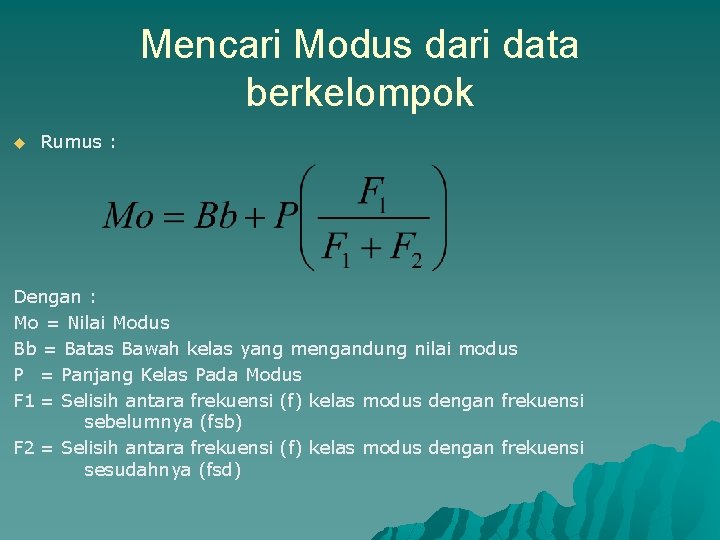 Mencari Modus dari data berkelompok

Rumus :

$Mo = Bb + P\left(\frac{F_1}{F_1 + F_2}\right)$

Dengan :
Mo = Nilai Modus
Bb = Batas Bawah kelas yang mengandung nilai modus
P = Panjang Kelas Pada Modus
F1 = Selisih antara frekuensi (f) kelas modus dengan frekuensi sebelumnya (fsb)
F2 = Selisih antara frekuensi (f) kelas modus dengan frekuensi sesudahnya (fsd)